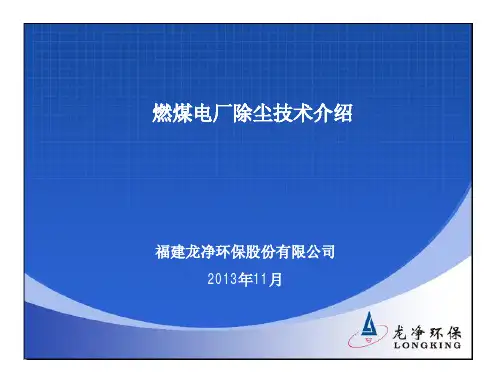 燃煤电厂除尘技术介绍

福建龙净环保股份有限公司

2013年11月

龙净环保
LONGKING